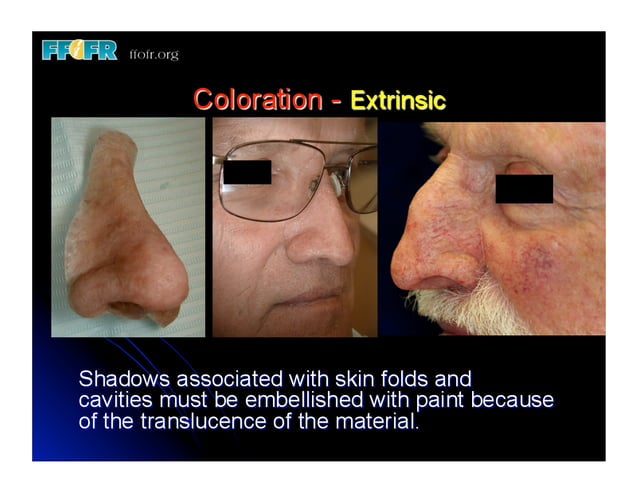 FFOFR ffofr.org

Coloration - Extrinsic

Shadows associated with skin folds and cavities must be embellished with paint because of the translucence of the material.